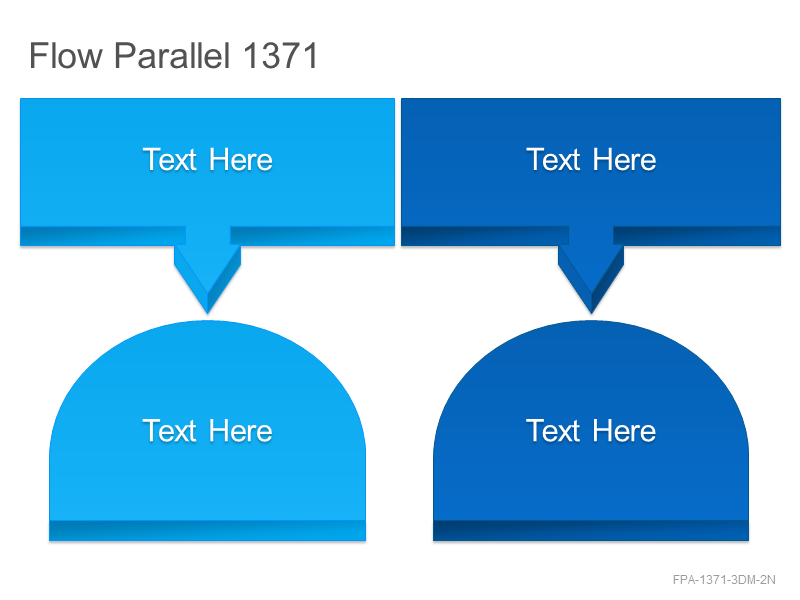 Flow Parallel 1371

Text Here

Text Here

Text Here

Text Here

FPA-1371-3DM-2N